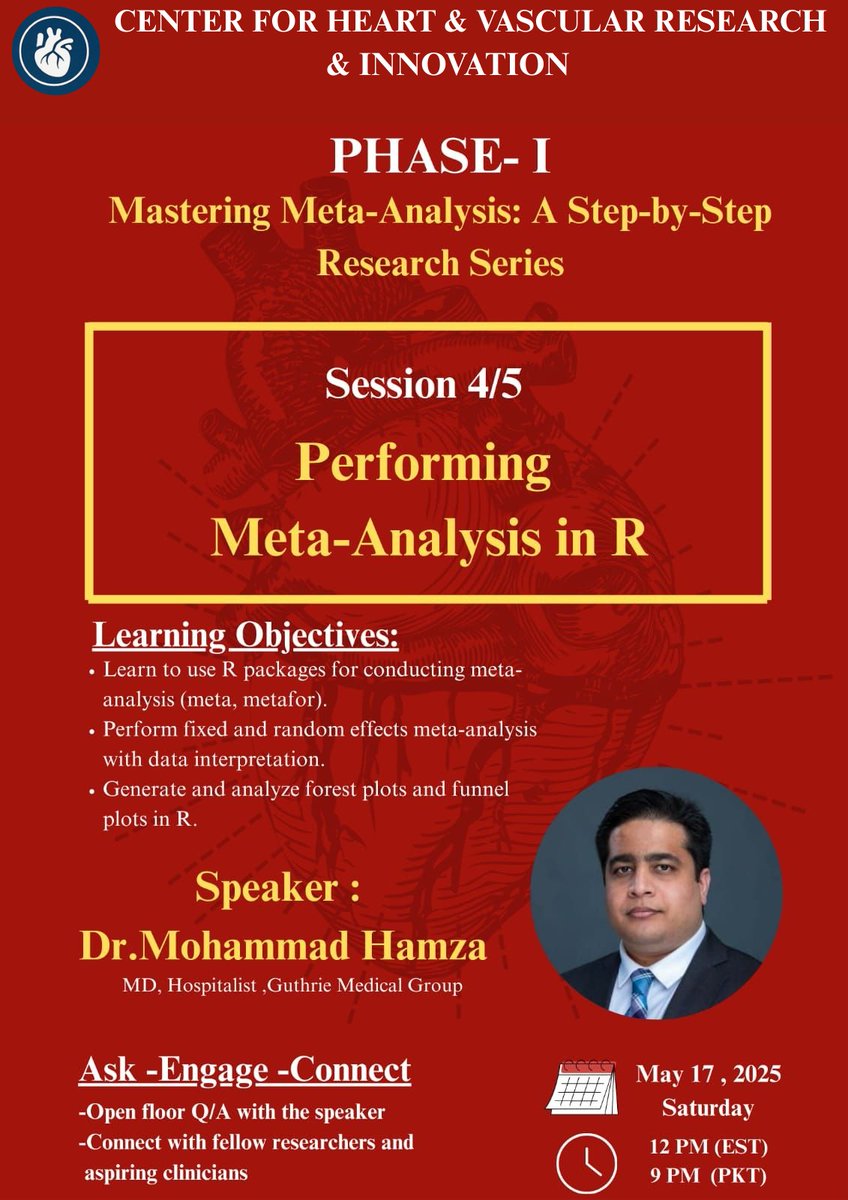 CENTER FOR HEART & VASCULAR RESEARCH & INNOVATION

PHASE- I
Mastering Meta-Analysis: A Step-by-Step Research Series

Session 4/5
Performing Meta-Analysis in R

Learning Objectives:
• Learn to use R packages for conducting meta-analysis (meta, metafor).
• Perform fixed and random effects meta-analysis with data interpretation.
• Generate and analyze forest plots and funnel plots in R.

Speaker :
Dr.Mohammad Hamza
MD, Hospitalist ,Guthrie Medical Group

Ask -Engage -Connect
-Open floor Q/A with the speaker
-Connect with fellow researchers and aspiring clinicians

May 17 , 2025
Saturday

12 PM (EST)
9 PM (PKT)